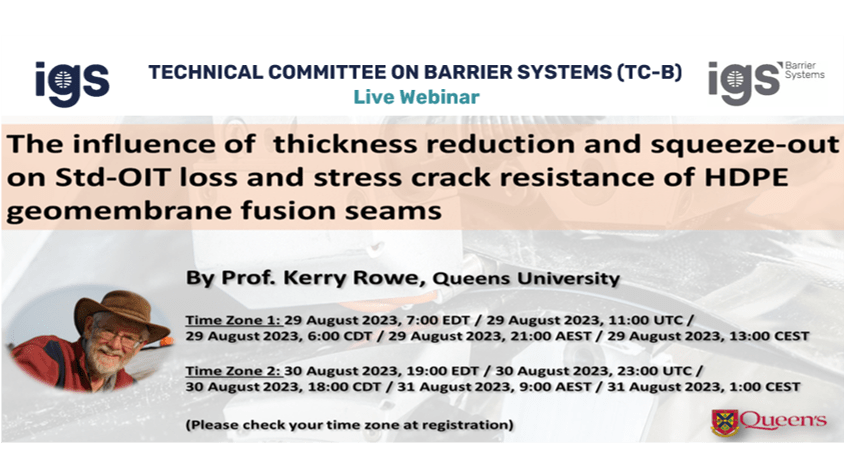 igs

TECHNICAL COMMITTEE ON BARRIER SYSTEMS (TC-B)
Live Webinar

igs Barrier Systems

The influence of thickness reduction and squeeze-out on Std-OIT loss and stress crack resistance of HDPE geomembrane fusion seams

By Prof. Kerry Rowe, Queens University

Time Zone 1: 29 August 2023, 7:00 EDT / 29 August 2023, 11:00 UTC / 29 August 2023, 6:00 CDT / 29 August 2023, 21:00 AEST / 29 August 2023, 13:00 CEST

Time Zone 2: 30 August 2023, 19:00 EDT / 30 August 2023, 23:00 UTC / 30 August 2023, 18:00 CDT / 31 August 2023, 9:00 AEST / 31 August 2023, 1:00 CEST

(Please check your time zone at registration)

Queen's